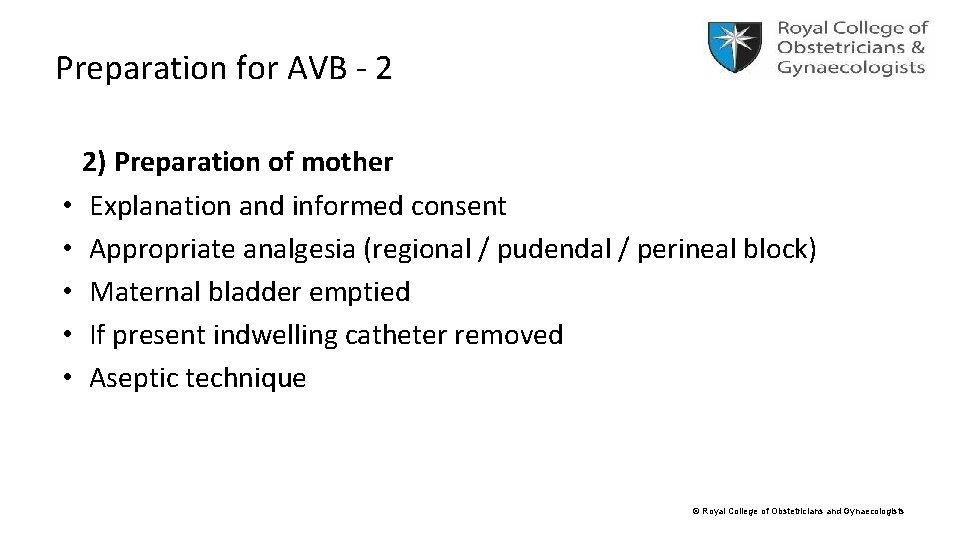 Preparation for AVB - 2

Royal College of Obstetricians & Gynaecologists

2) Preparation of mother
• Explanation and informed consent
• Appropriate analgesia (regional / pudendal / perineal block)
• Maternal bladder emptied
• If present indwelling catheter removed
• Aseptic technique

© Royal College of Obstetricians and Gynaecologists